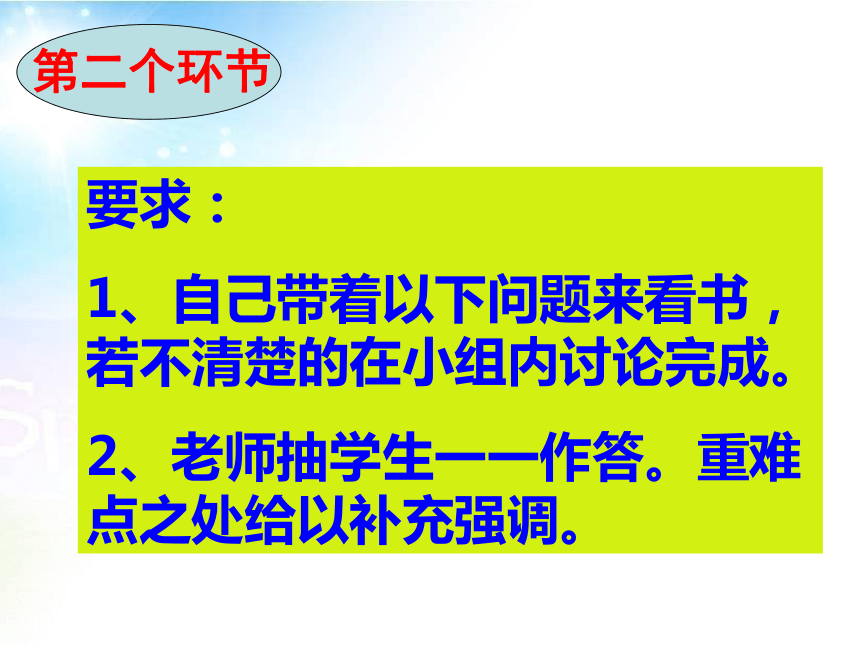 第二个环节

要求：

1、自己带着以下问题来看书，若不清楚的在小组内讨论完成。

2、老师抽学生一一作答。重难点之处给以补充强调。